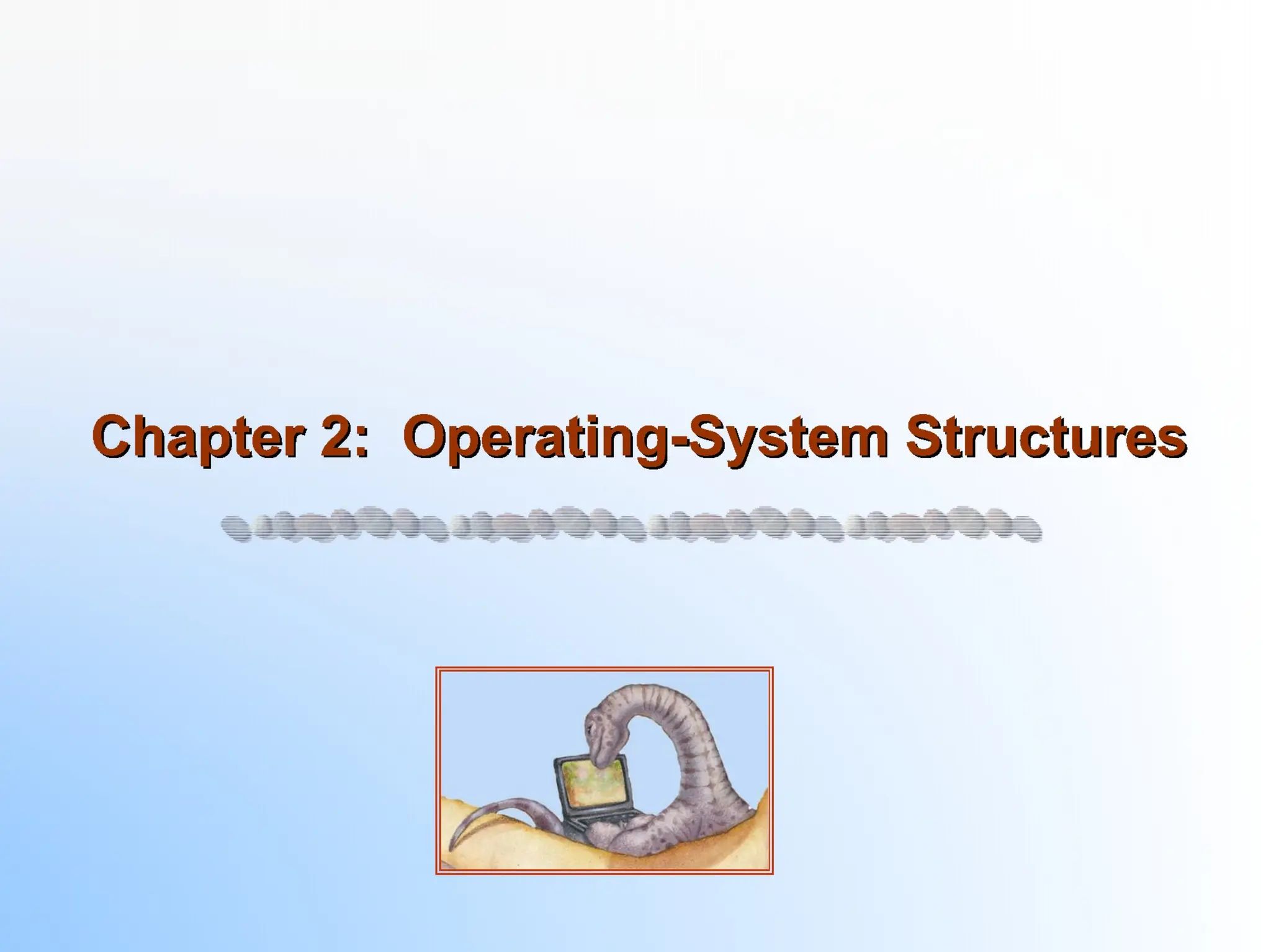 Chapter 2: Operating-System Structures